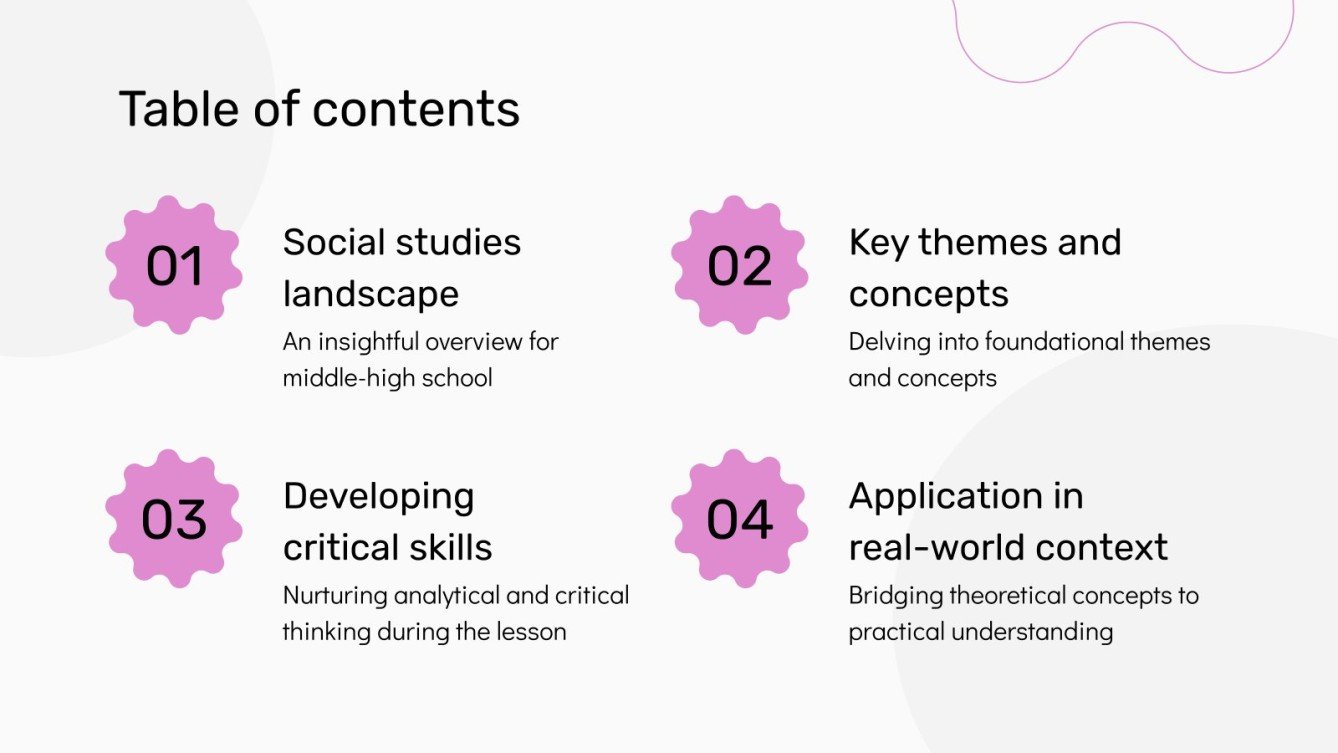 Table of contents

01
Social studies landscape
An insightful overview for middle-high school

02
Key themes and concepts
Delving into foundational themes and concepts

03
Developing critical skills
Nurturing analytical and critical thinking during the lesson

04
Application in real-world context
Bridging theoretical concepts to practical understanding